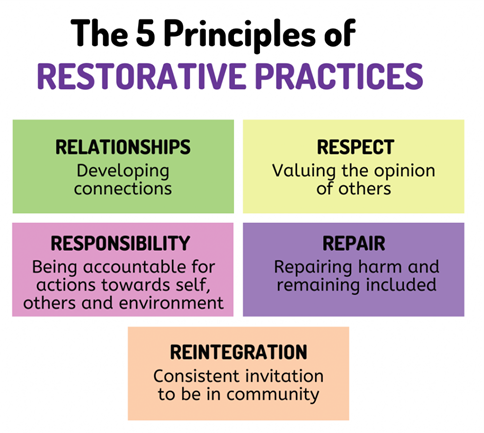 The 5 Principles of
RESTORATIVE PRACTICES

RELATIONSHIPS
Developing connections

RESPECT
Valuing the opinion of others

RESPONSIBILITY
Being accountable for actions towards self, others and environment

REPAIR
Repairing harm and remaining included

REINTEGRATION
Consistent invitation to be in community